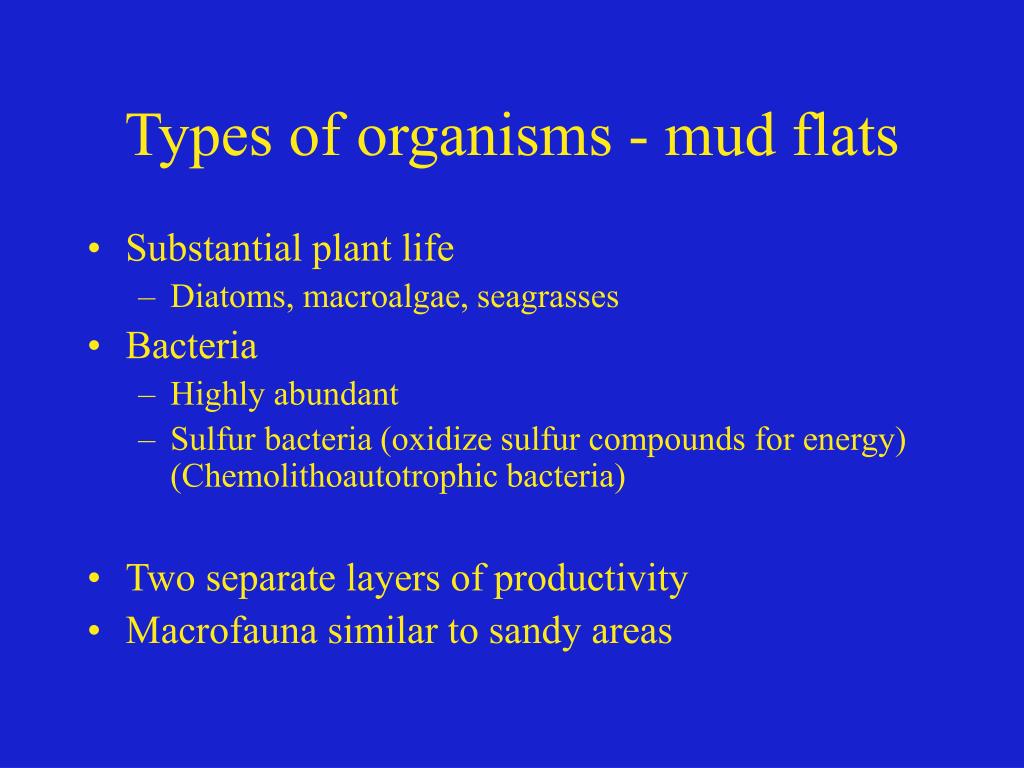 Types of organisms - mud flats

• Substantial plant life
  – Diatoms, macroalgae, seagrasses
• Bacteria
  – Highly abundant
  – Sulfur bacteria (oxidize sulfur compounds for energy) (Chemolithoautotrophic bacteria)

• Two separate layers of productivity
• Macrofauna similar to sandy areas